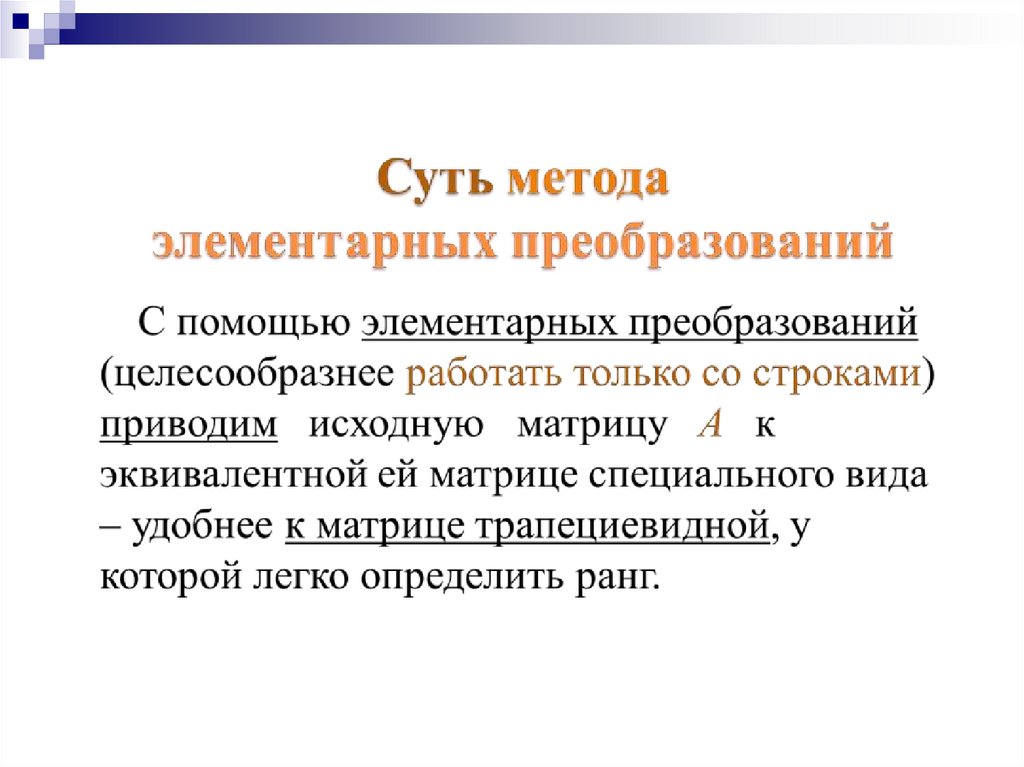 Суть метода элементарных преобразований

С помощью элементарных преобразований (целесообразнее работать только со строками) приводим исходную матрицу $A$ к эквивалентной ей матрице специального вида – удобнее к матрице трапециевидной, у которой легко определить ранг.